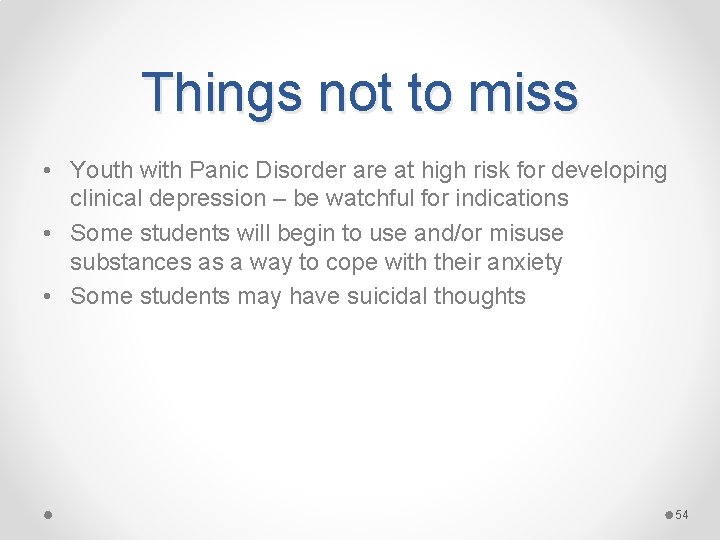 Things not to miss

• Youth with Panic Disorder are at high risk for developing clinical depression – be watchful for indications
• Some students will begin to use and/or misuse substances as a way to cope with their anxiety
• Some students may have suicidal thoughts

54